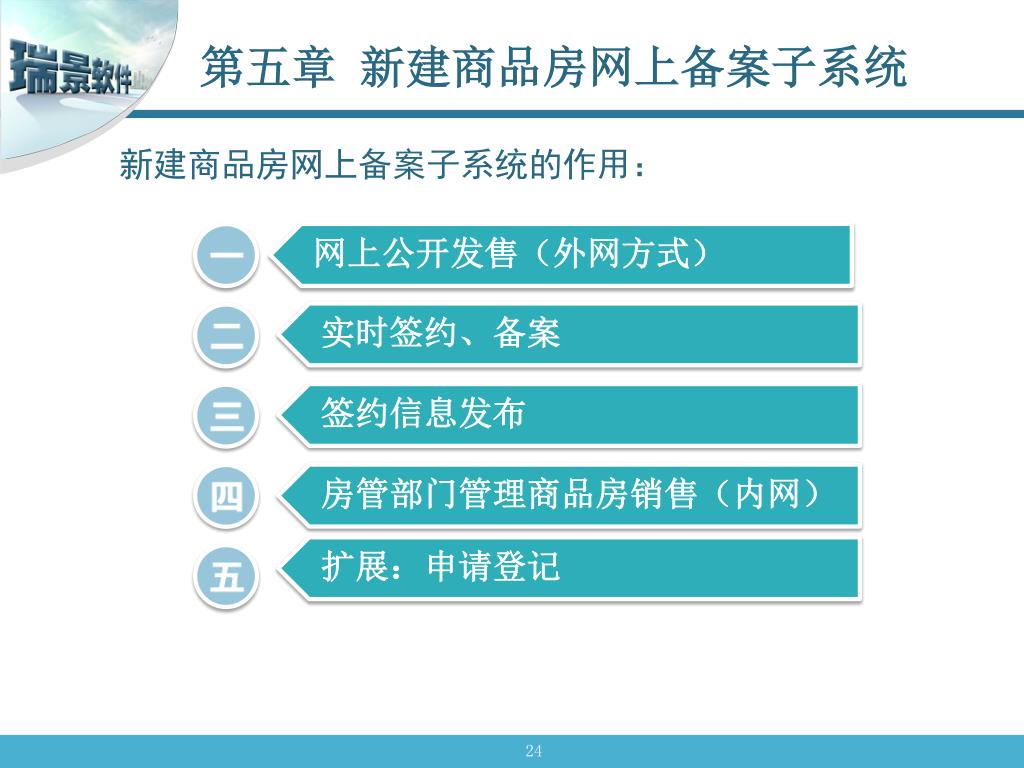 瑞景软件

第五章 新建商品房网上备案子系统

新建商品房网上备案子系统的作用：

一 网上公开发售（外网方式）

二 实时签约、备案

三 签约信息发布

四 房管部门管理商品房销售（内网）

五 扩展：申请登记

24